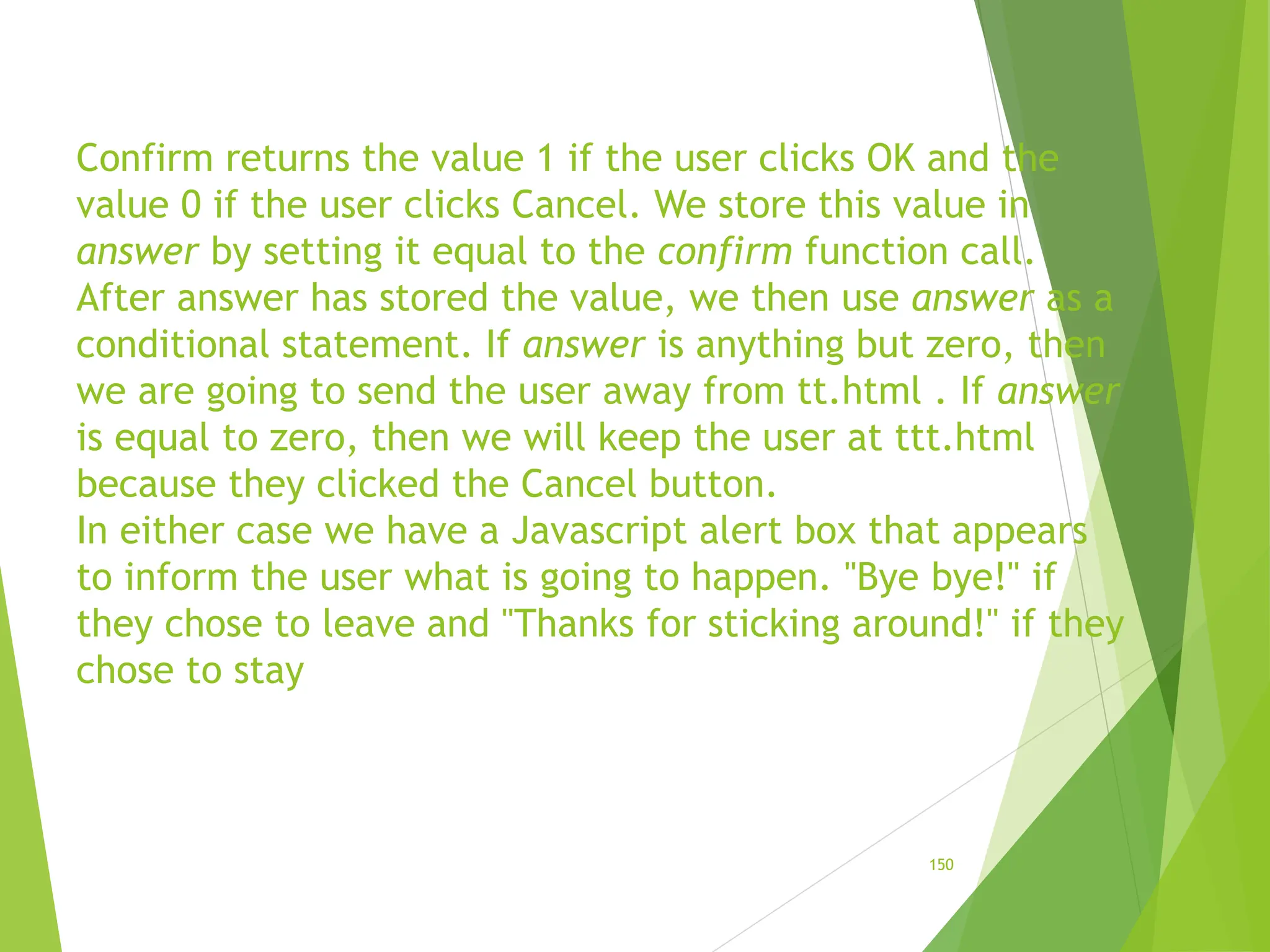 Confirm returns the value 1 if the user clicks OK and the value 0 if the user clicks Cancel. We store this value in answer by setting it equal to the confirm function call. After answer has stored the value, we then use answer as a conditional statement. If answer is anything but zero, then we are going to send the user away from tt.html . If answer is equal to zero, then we will keep the user at ttt.html because they clicked the Cancel button.
In either case we have a Javascript alert box that appears to inform the user what is going to happen. "Bye bye!" if they chose to leave and "Thanks for sticking around!" if they chose to stay

150